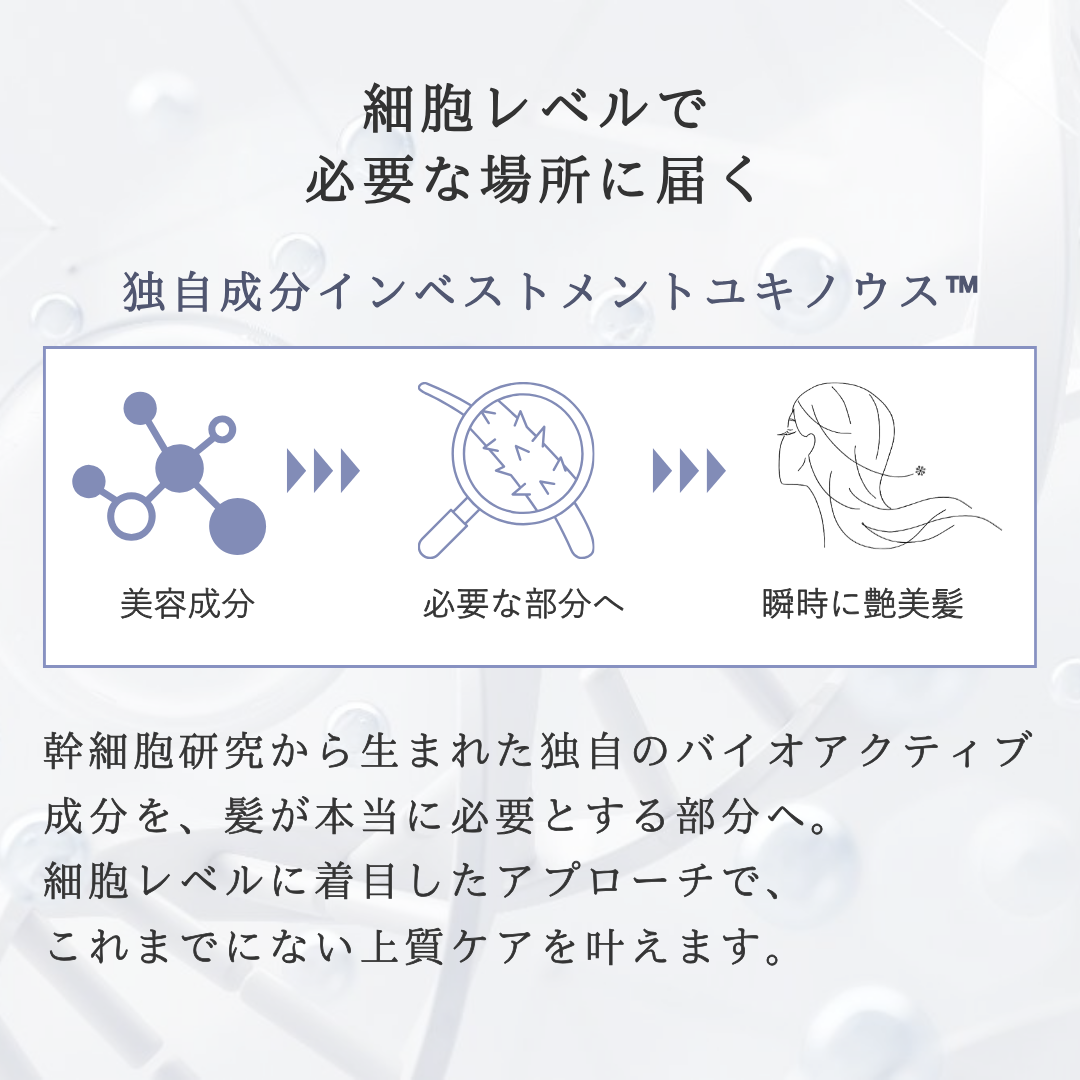 細胞レベルで
必要な場所に届く

独自成分インベストメントユキノウス™

美容成分

必要な部分へ

瞬時に艶美髪

幹細胞研究から生まれた独自のバイオアクティブ成分を、髪が本当に必要とする部分へ。
細胞レベルに着目したアプローチで、
これまでにない上質ケアを叶えます。